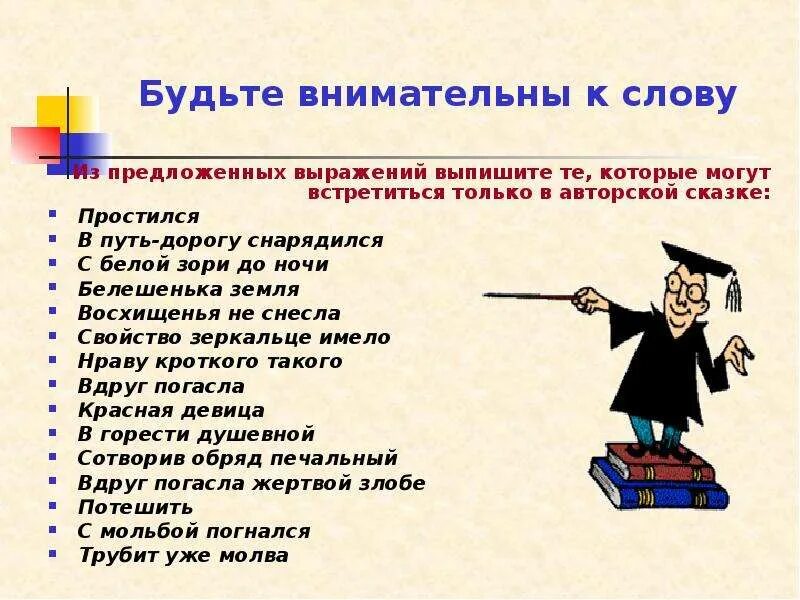 Будьте внимательны к слову

Из предложенных выражений выпишите те, которые могут встретиться только в авторской сказке:

- Простился
- В путь-дорогу снарядился
- С белой зори до ночи
- Белешенька земля
- Восхищенья не снесла
- Свойство зеркальце имело
- Нраву кроткого такого
- Вдруг погасла
- Красная девица
- В горести душевной
- Сотворив обряд печальный
- Вдруг погасла жертвой злобе
- Потешить
- С мольбой погнался
- Трубит уже молва